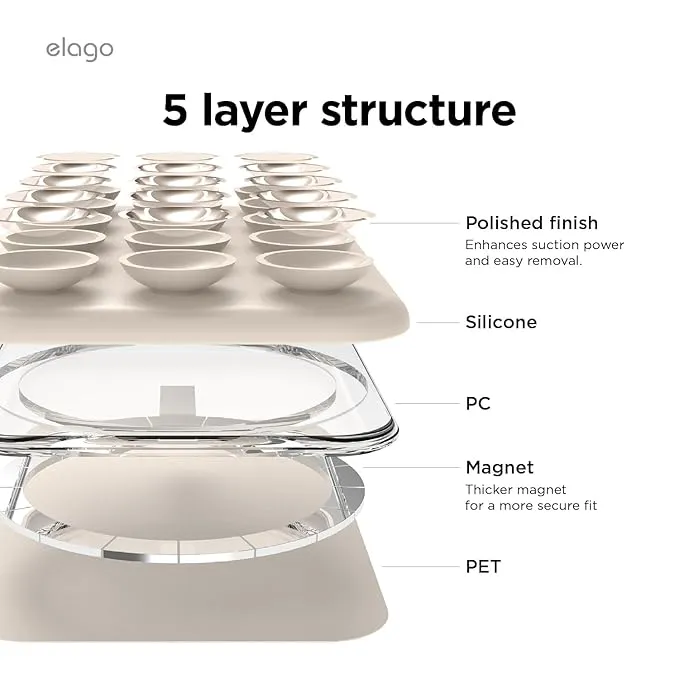 elago

5 layer structure

Polished finish
Enhances suction power and easy removal.

Silicone

PC

Magnet
Thicker magnet for a more secure fit

PET